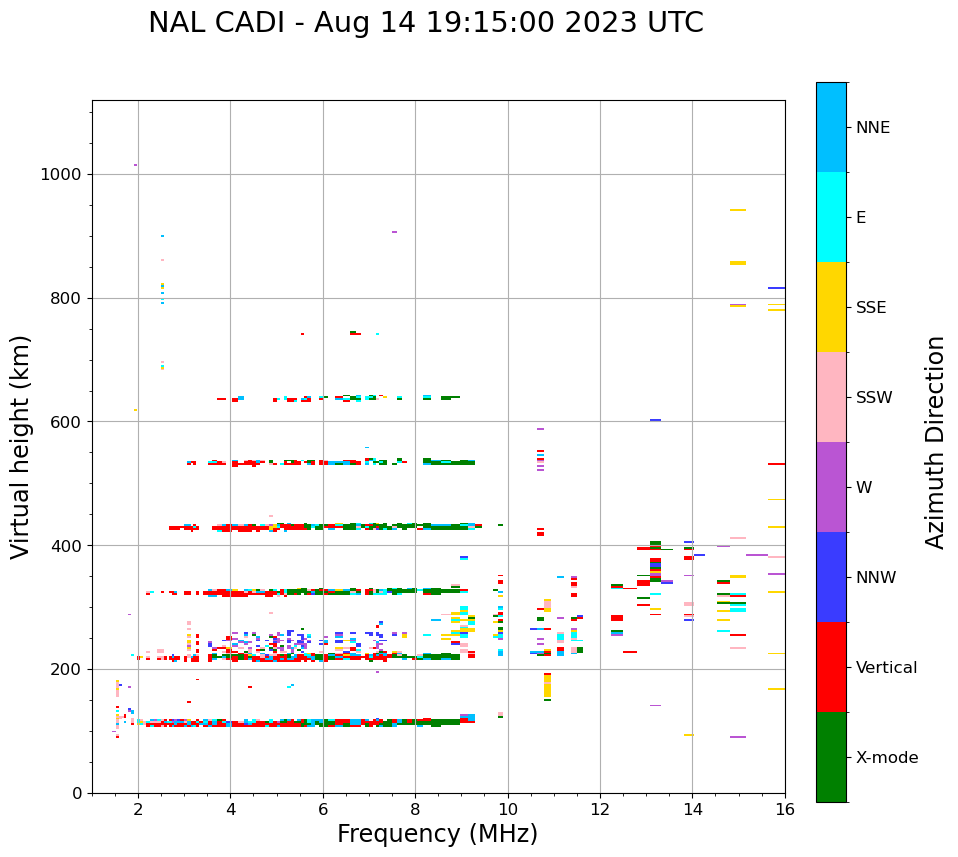 NAL CADI - Aug 14 19:15:00 2023 UTC

Virtual height (km)

1000
800
600
400
200
0

2
4
6
8
10
12
14
16

Frequency (MHz)

NNE
E
SSE
SSW
W
NNW
Vertical
X-mode

Azimuth Direction